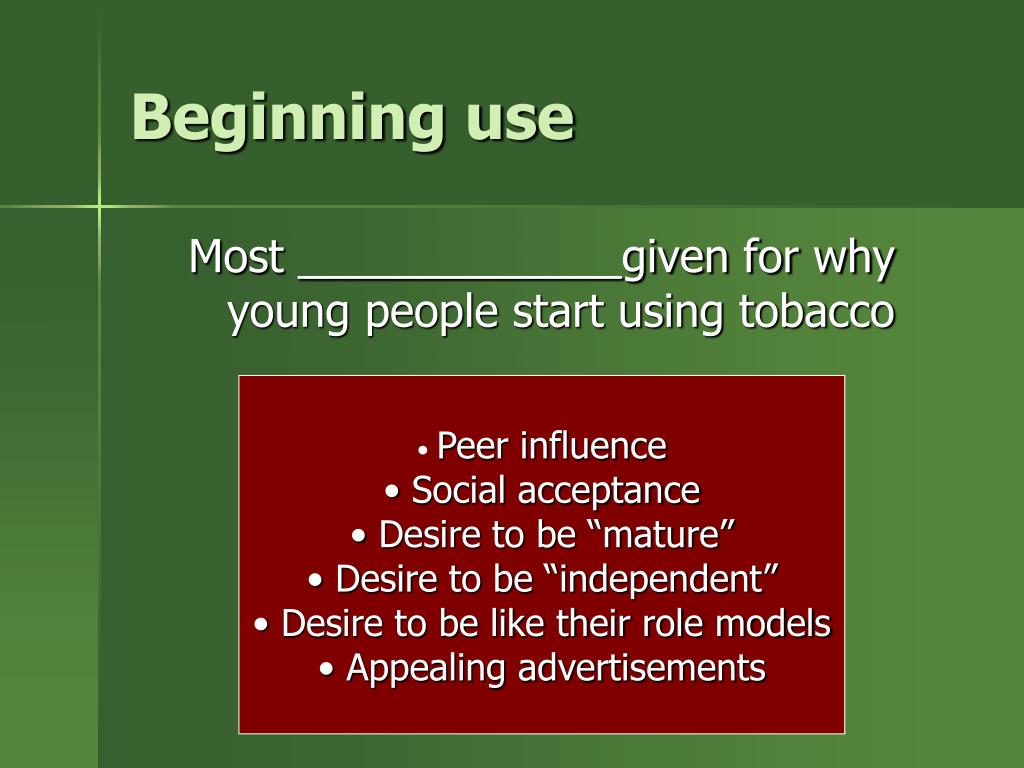 Beginning use

Most _____________given for why young people start using tobacco

• Peer influence
• Social acceptance
• Desire to be “mature”
• Desire to be “independent”
• Desire to be like their role models
• Appealing advertisements